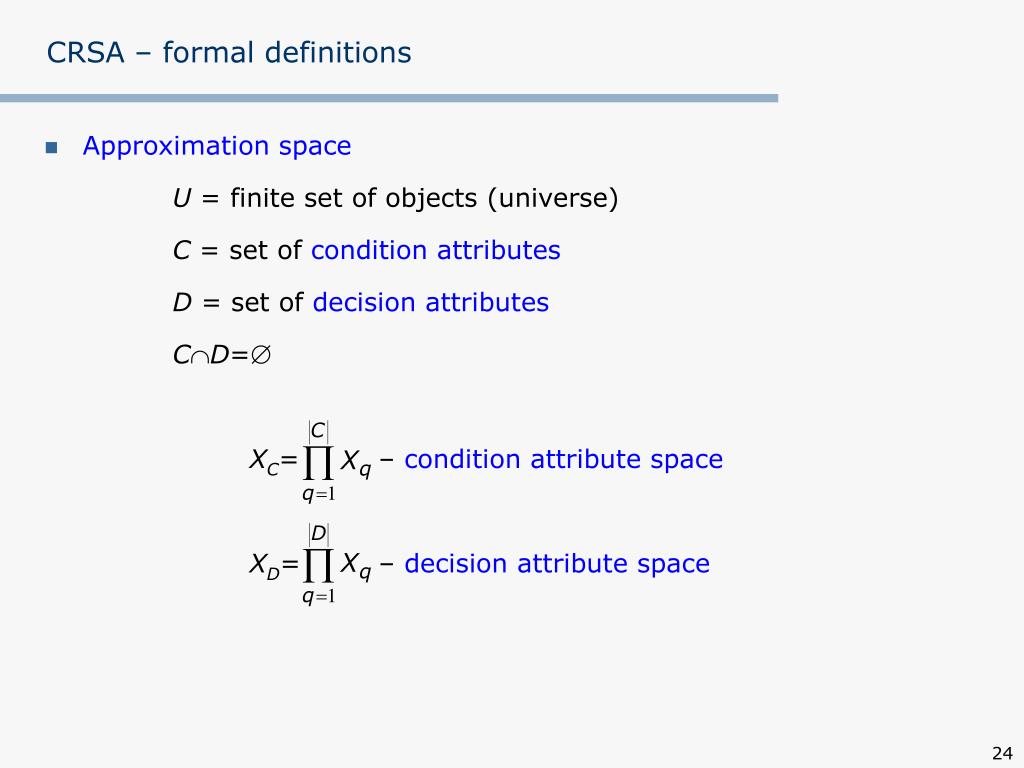 CRSA – formal definitions

Approximation space

$U$ = finite set of objects (universe)

$C$ = set of condition attributes

$D$ = set of decision attributes

$C \cap D = \emptyset$

$X_C = \prod_{q=1}^{|C|} X_q$ – condition attribute space

$X_D = \prod_{q=1}^{|D|} X_q$ – decision attribute space

24